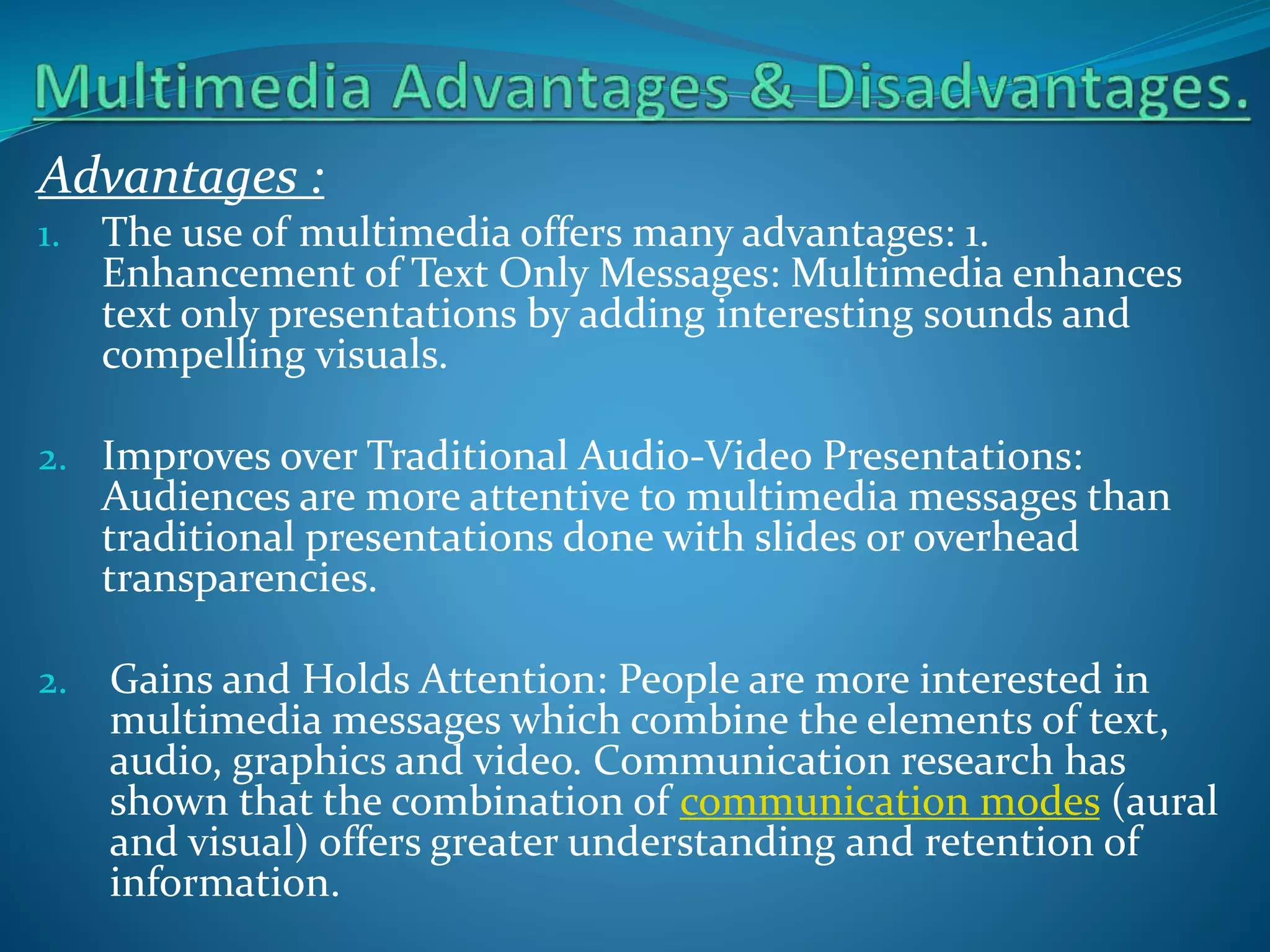 Multimedia Advantages & Disadvantages.

Advantages :

1. The use of multimedia offers many advantages: 1. Enhancement of Text Only Messages: Multimedia enhances text only presentations by adding interesting sounds and compelling visuals.

2. Improves over Traditional Audio-Video Presentations: Audiences are more attentive to multimedia messages than traditional presentations done with slides or overhead transparencies.

2. Gains and Holds Attention: People are more interested in multimedia messages which combine the elements of text, audio, graphics and video. Communication research has shown that the combination of communication modes (aural and visual) offers greater understanding and retention of information.